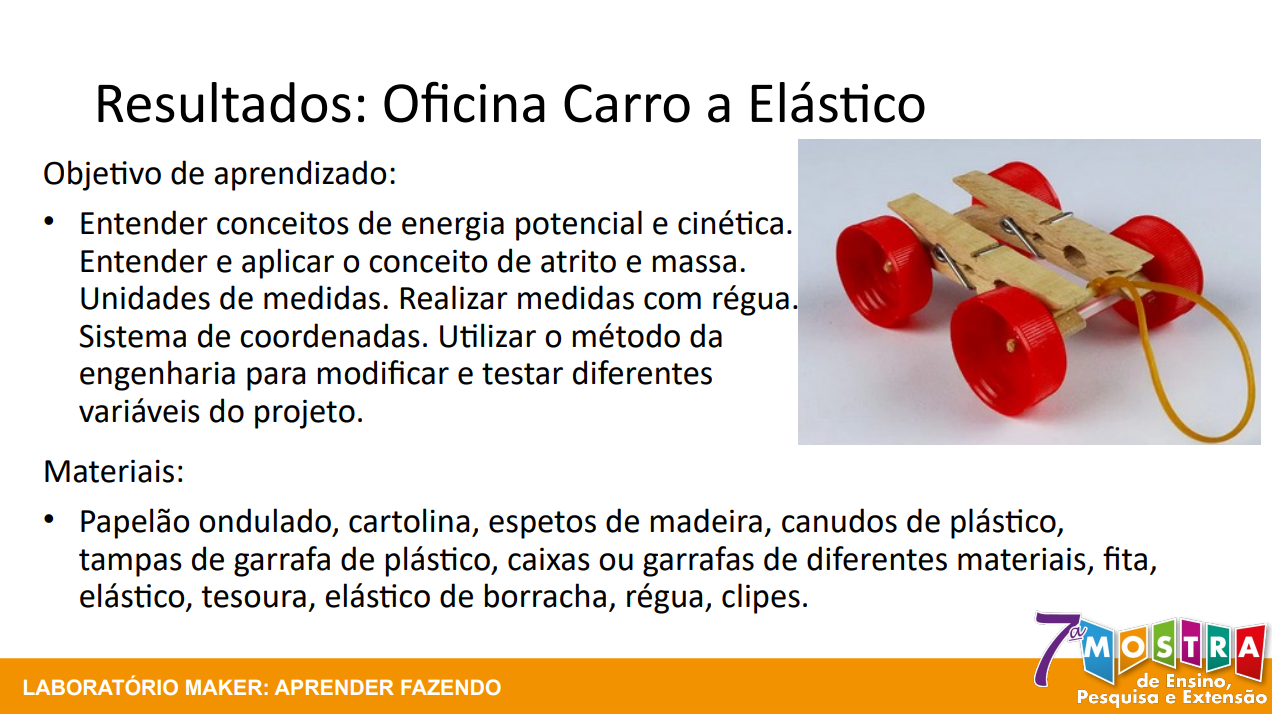 Resultados: Oficina Carro a Elástico

Objetivo de aprendizado:

• Entender conceitos de energia potencial e cinética. Entender e aplicar o conceito de atrito e massa. Unidades de medidas. Realizar medidas com régua. Sistema de coordenadas. Utilizar o método da engenharia para modificar e testar diferentes variáveis do projeto.

Materiais:

• Papelão ondulado, cartolina, espetos de madeira, canudos de plástico, tampas de garrafa de plástico, caixas ou garrafas de diferentes materiais, fita, elástico, tesoura, elástico de borracha, régua, clipes.

LABORATÓRIO MAKER: APRENDER FAZENDO

7ª MOSTRA de Ensino, Pesquisa e Extensão